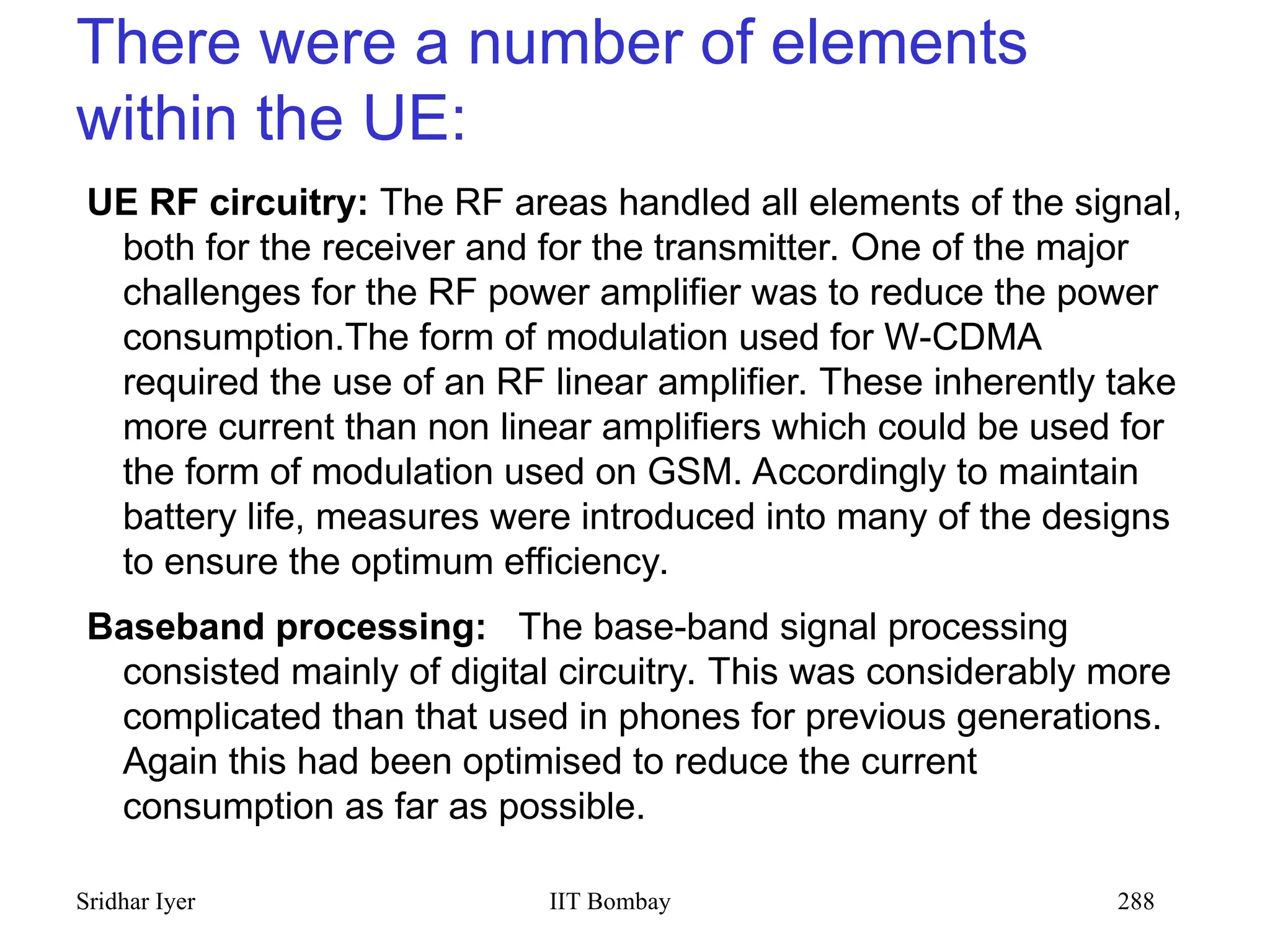 There were a number of elements within the UE:

UE RF circuitry: The RF areas handled all elements of the signal, both for the receiver and for the transmitter. One of the major challenges for the RF power amplifier was to reduce the power consumption.The form of modulation used for W-CDMA required the use of an RF linear amplifier. These inherently take more current than non linear amplifiers which could be used for the form of modulation used on GSM. Accordingly to maintain battery life, measures were introduced into many of the designs to ensure the optimum efficiency.

Baseband processing: The base-band signal processing consisted mainly of digital circuitry. This was considerably more complicated than that used in phones for previous generations. Again this had been optimised to reduce the current consumption as far as possible.

Sridhar Iyer IIT Bombay 288